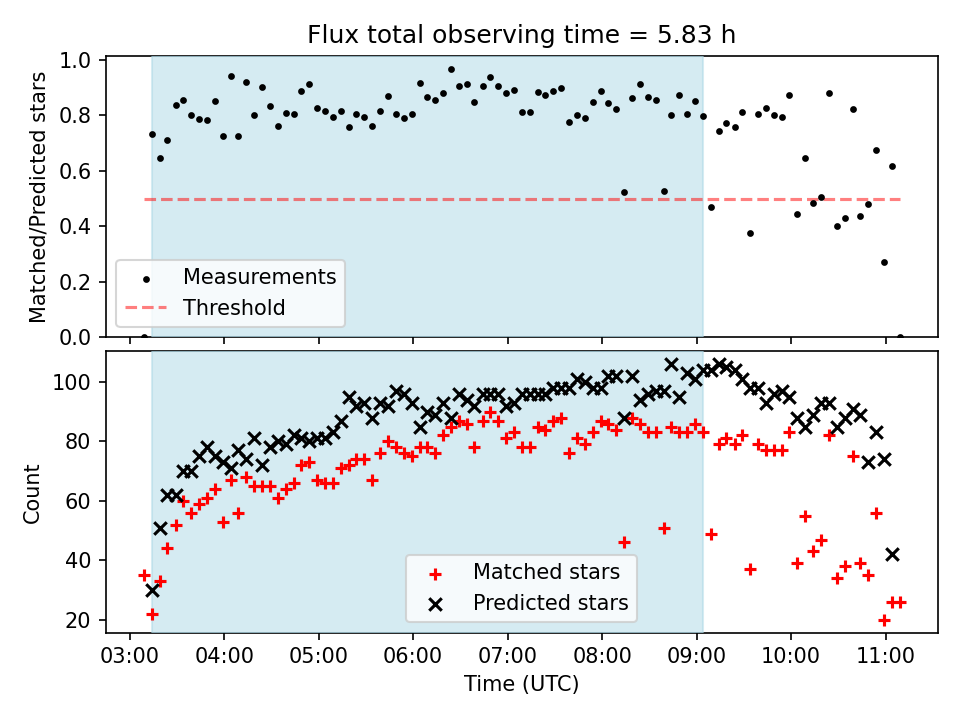 Flux total observing time = 5.83 h

Matched/Predicted stars

1.0
0.8
0.6
0.4
0.2
0.0

Measurements
Threshold

Count

100
80
60
40
20

Matched stars
Predicted stars

03:00 04:00 05:00 06:00 07:00 08:00 09:00 10:00 11:00

Time (UTC)